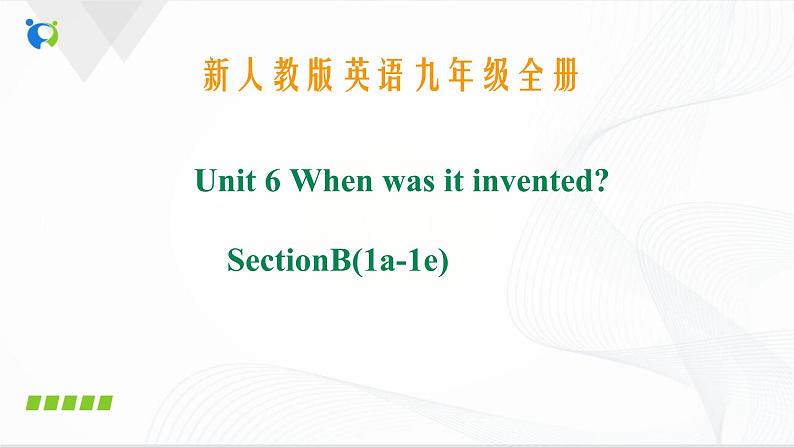 新人教版英语九年级全册

Unit 6 When was it invented?

SectionB(1a-1e)